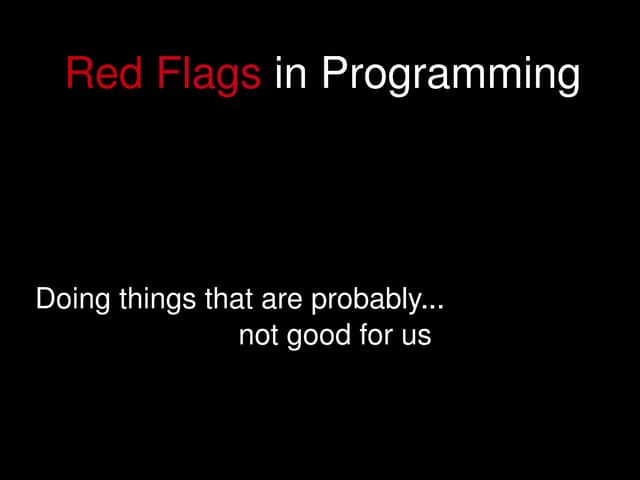 Red Flags in Programming

Doing things that are probably...
not good for us